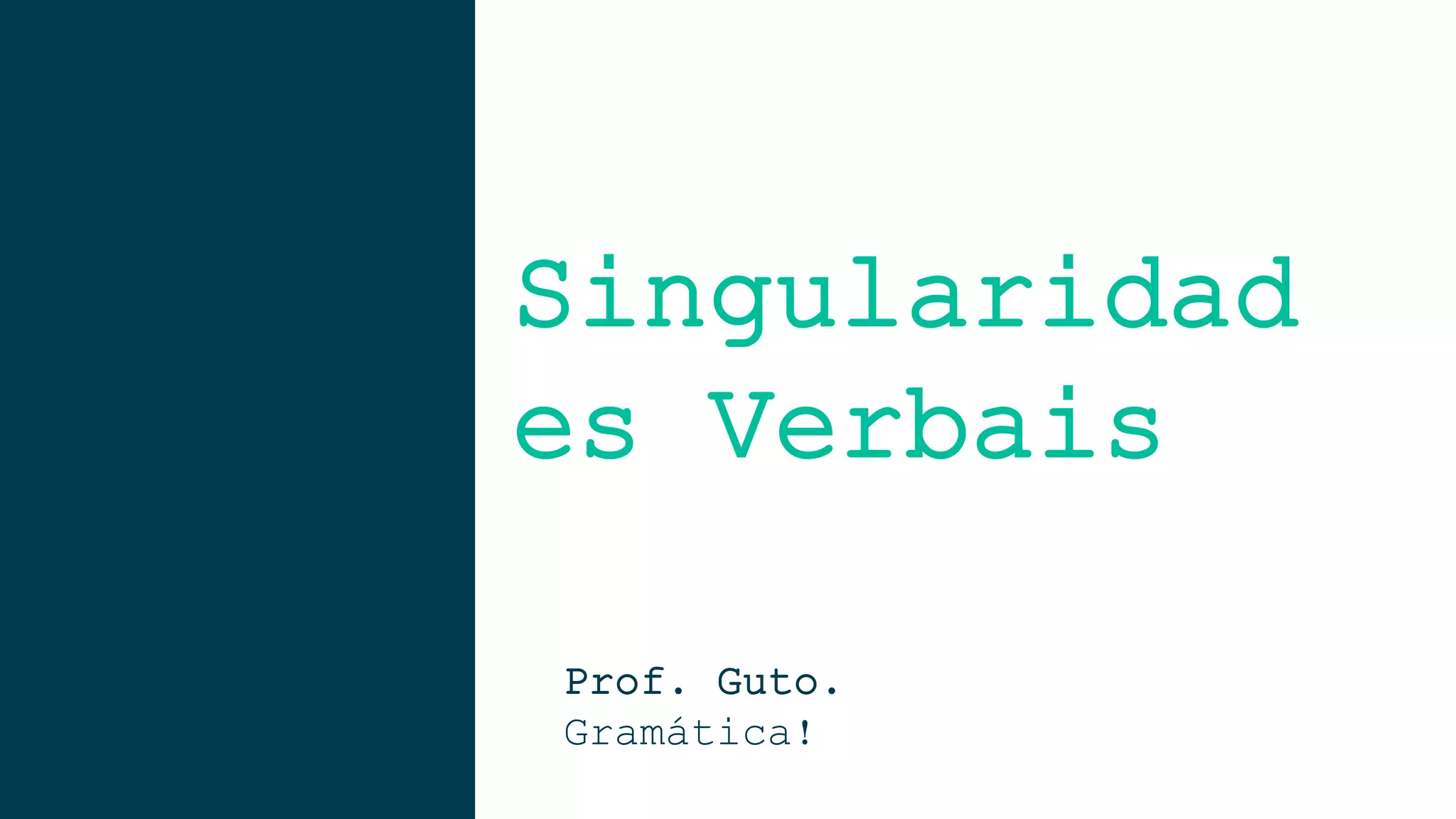 Singularidades Verbais

Prof. Guto.
Gramática!